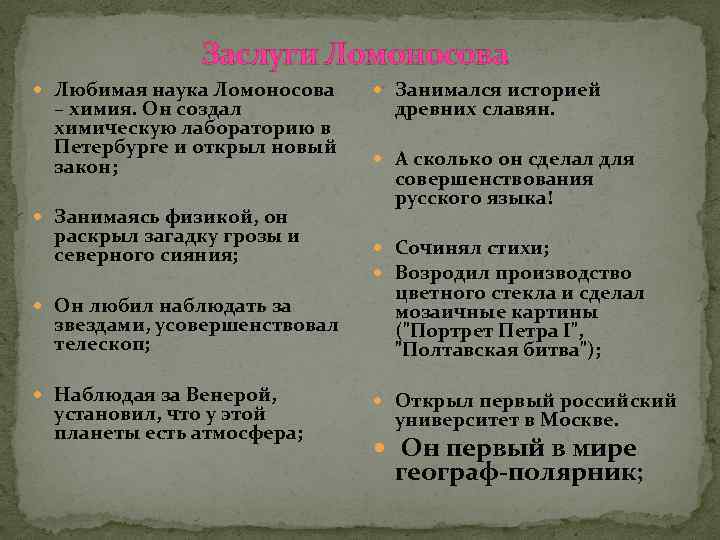 Заслуги Ломоносова

Любимая наука Ломоносова – химия. Он создал химическую лабораторию в Петербурге и открыл новый закон;

Занимаясь физикой, он раскрыл загадку грозы и северного сияния;

Он любил наблюдать за звездами, усовершенствовал телескоп;

Наблюдая за Венерой, установил, что у этой планеты есть атмосфера;

Занимался историей древних славян.

А сколько он сделал для совершенствования русского языка!

Сочинял стихи;

Возродил производство цветного стекла и сделал мозаичные картины ("Портрет Петра I", "Полтавская битва");

Открыл первый российский университет в Москве.

Он первый в мире географ-полярник;